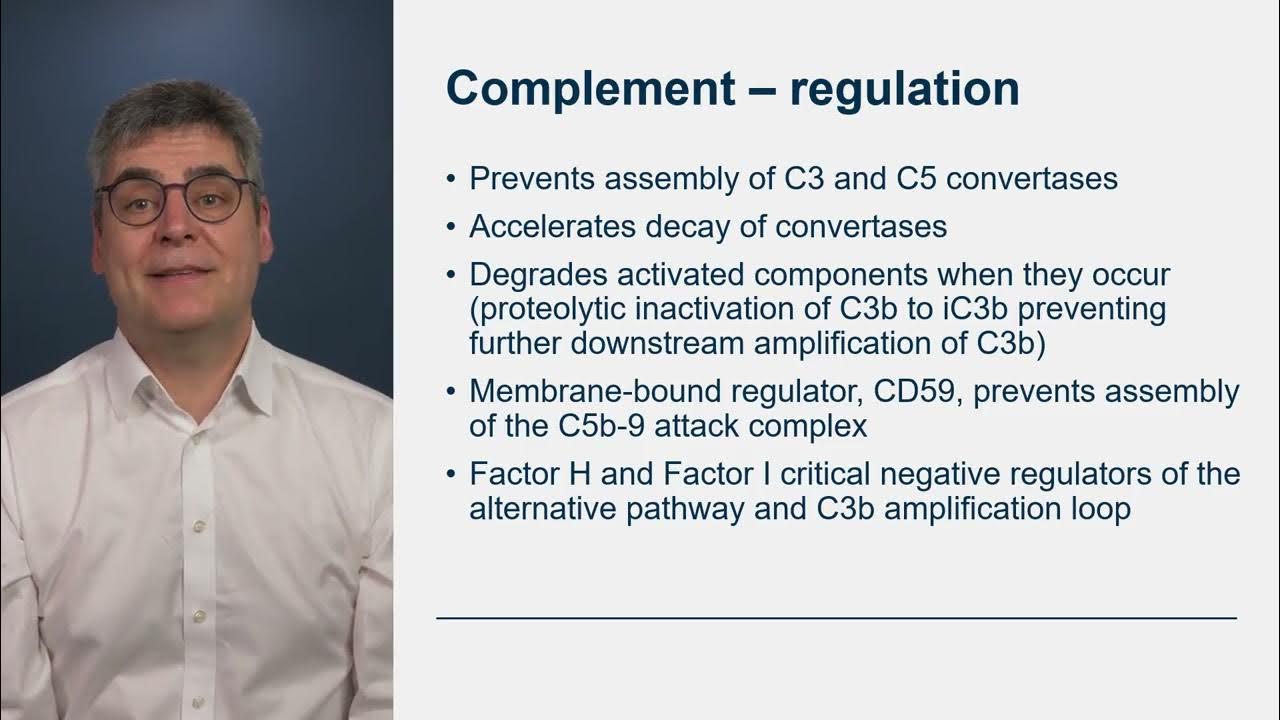 Complement – regulation

• Prevents assembly of C3 and C5 convertases
• Accelerates decay of convertases
• Degrades activated components when they occur (proteolytic inactivation of C3b to iC3b preventing further downstream amplification of C3b)
• Membrane-bound regulator, CD59, prevents assembly of the C5b-9 attack complex
• Factor H and Factor I critical negative regulators of the alternative pathway and C3b amplification loop